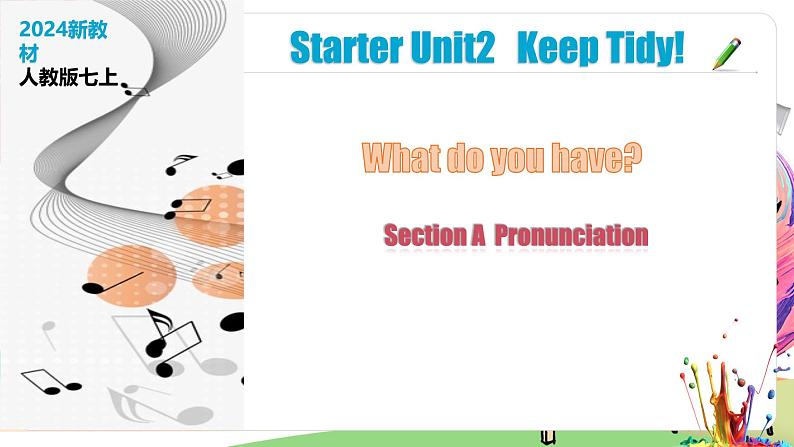 2024新教材
人教版七上

Starter Unit2 Keep Tidy!

What do you have?

Section A Pronunciation